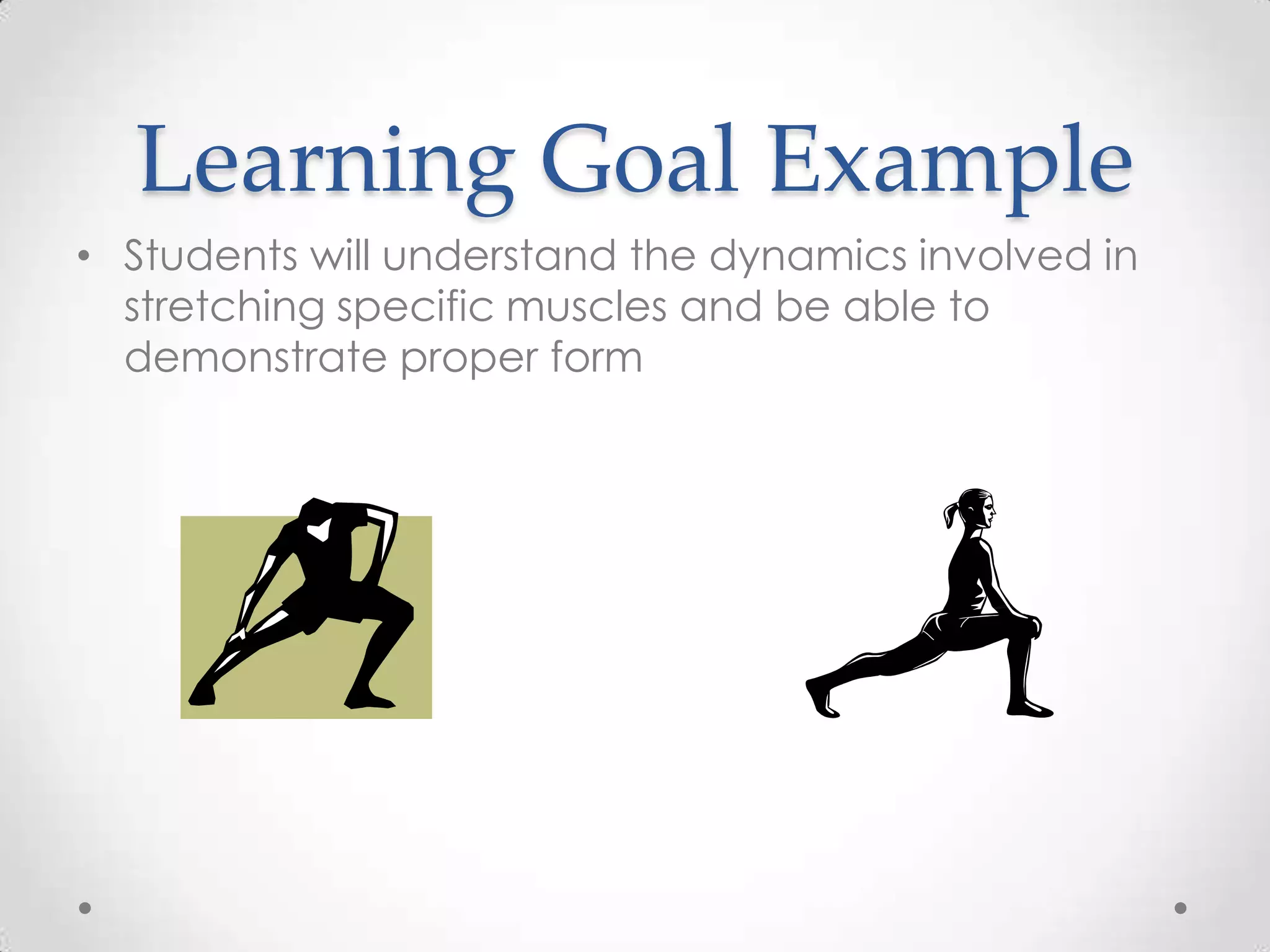 Learning Goal Example

• Students will understand the dynamics involved in stretching specific muscles and be able to demonstrate proper form